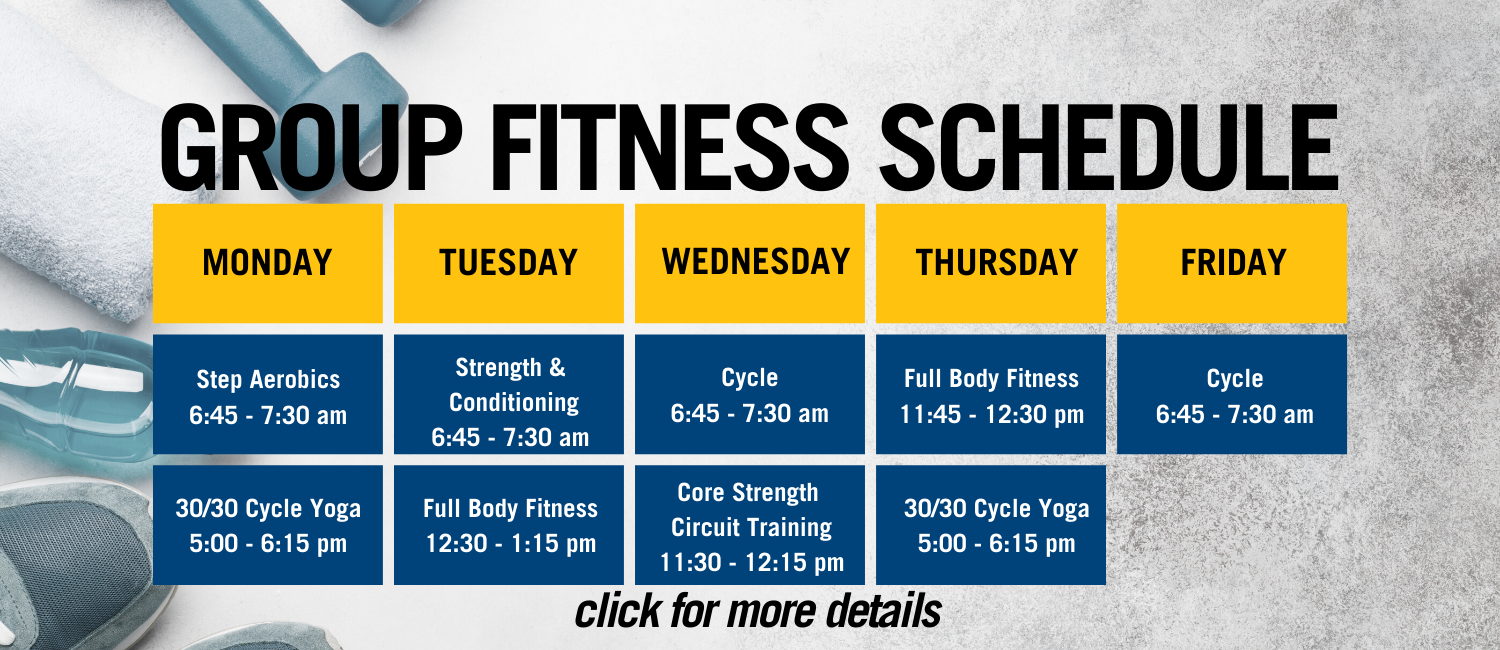 GROUP FITNESS SCHEDULE

| MONDAY | TUESDAY | WEDNESDAY | THURSDAY | FRIDAY |
|---|---|---|---|---|
| Step Aerobics 6:45 - 7:30 am | Strength & Conditioning 6:45 - 7:30 am | Cycle 6:45 - 7:30 am | Full Body Fitness 11:45 - 12:30 pm | Cycle 6:45 - 7:30 am |
| 30/30 Cycle Yoga 5:00 - 6:15 pm | Full Body Fitness 12:30 - 1:15 pm | Core Strength Circuit Training 11:30 - 12:15 pm | 30/30 Cycle Yoga 5:00 - 6:15 pm | |

click for more details